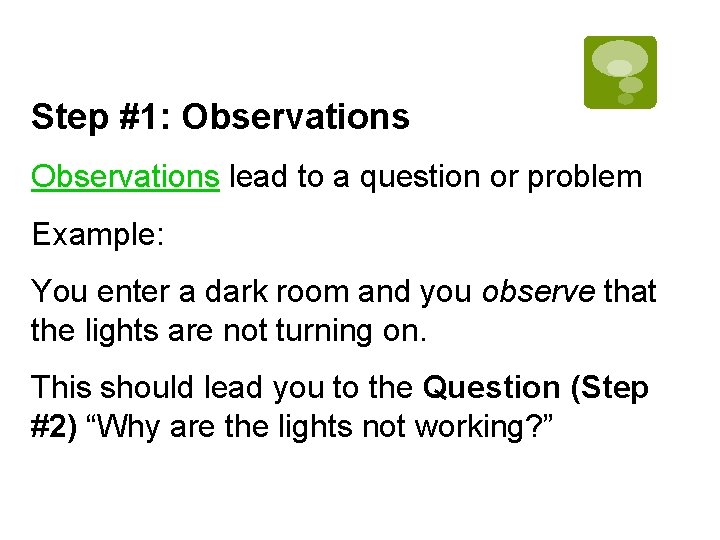 Step #1: Observations

Observations lead to a question or problem

Example:

You enter a dark room and you observe that the lights are not turning on.

This should lead you to the Question (Step #2) “Why are the lights not working?”